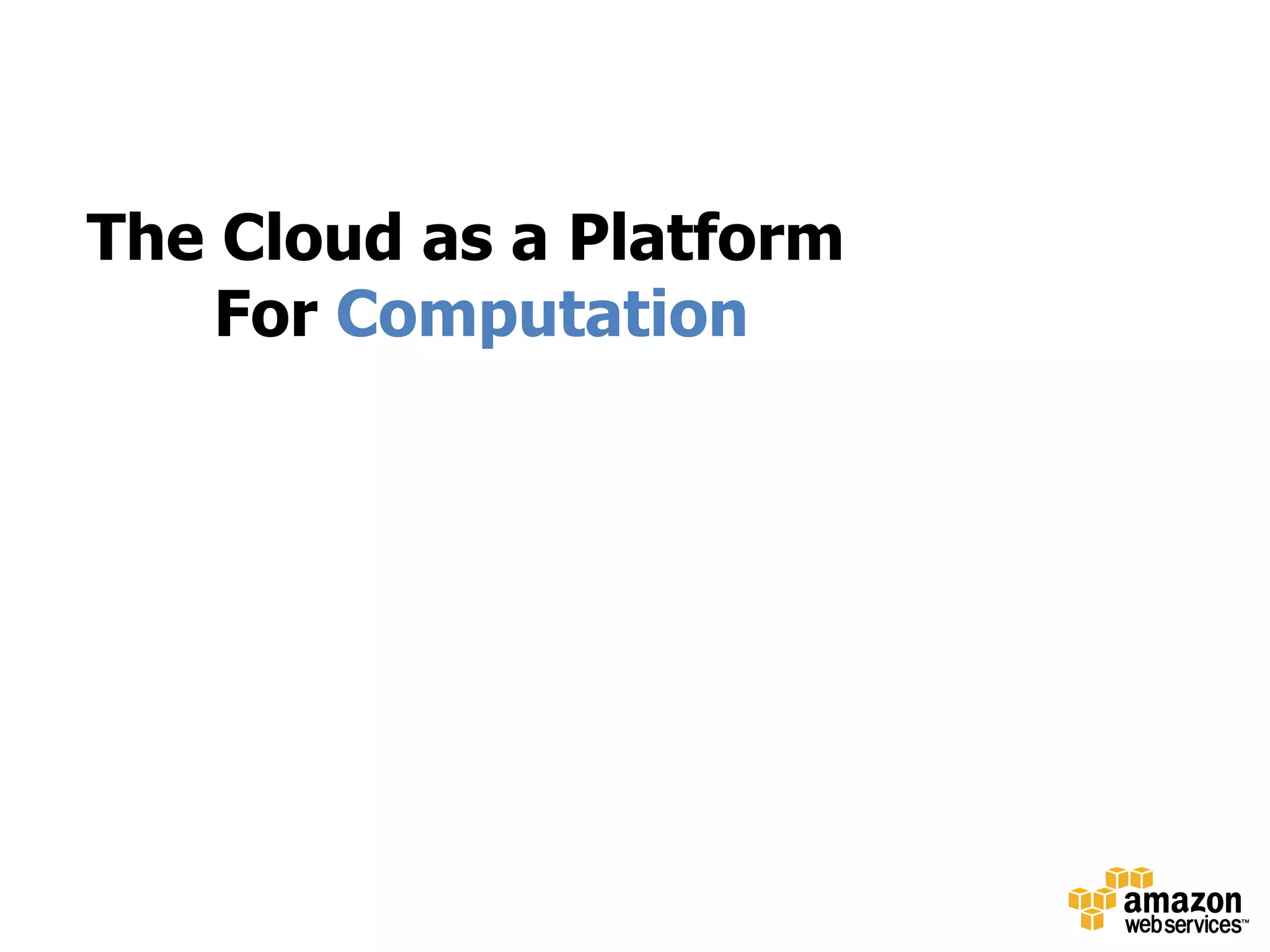 The Cloud as a Platform
For Computation

amazon
web services™